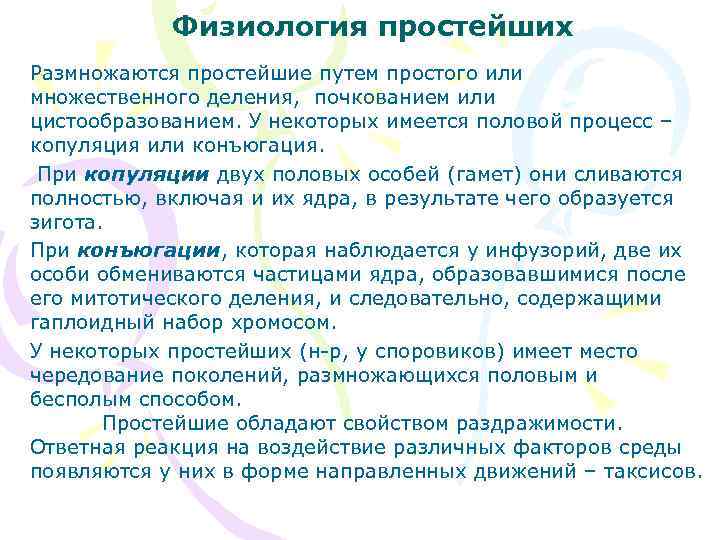 Физиология простейших

Размножаются простейшие путем простого или множественного деления, почкованием или цистообразованием. У некоторых имеется половой процесс – копуляция или конъюгация.

При копуляции двух половых особей (гамет) они сливаются полностью, включая и их ядра, в результате чего образуется зигота.

При конъюгации, которая наблюдается у инфузорий, две их особи обмениваются частицами ядра, образовавшимися после его митотического деления, и следовательно, содержащими гаплоидный набор хромосом.

У некоторых простейших (н-р, у споровиков) имеет место чередование поколений, размножающихся половым и бесполым способом.

Простейшие обладают свойством раздражимости. Ответная реакция на воздействие различных факторов среды появляются у них в форме направленных движений – таксисов.